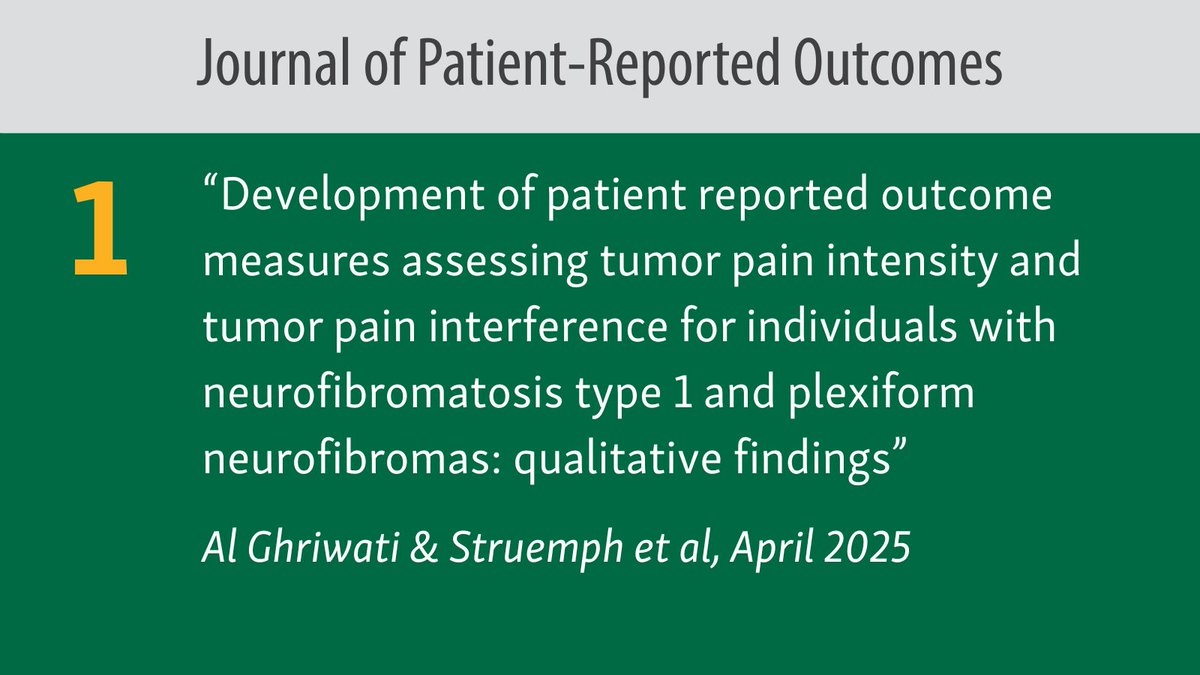 Journal of Patient-Reported Outcomes

1

“Development of patient reported outcome measures assessing tumor pain intensity and tumor pain interference for individuals with neurofibromatosis type 1 and plexiform neurofibromas: qualitative findings”

Al Ghriwati & Struemph et al, April 2025